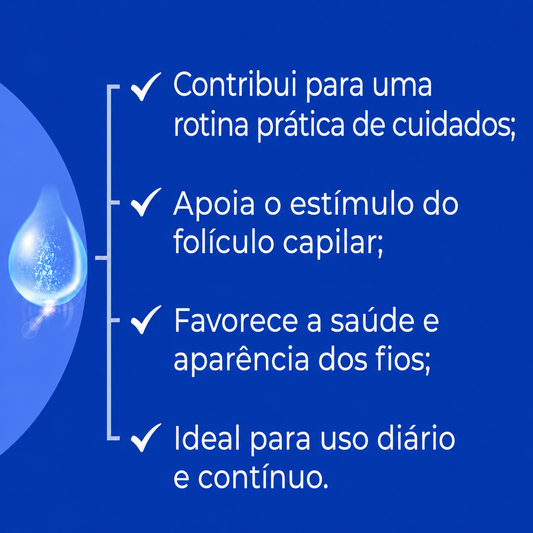 ✓ Contribui para uma rotina prática de cuidados;

✓ Apoia o estímulo do folículo capilar;

✓ Favorece a saúde e aparência dos fios;

✓ Ideal para uso diário e contínuo.